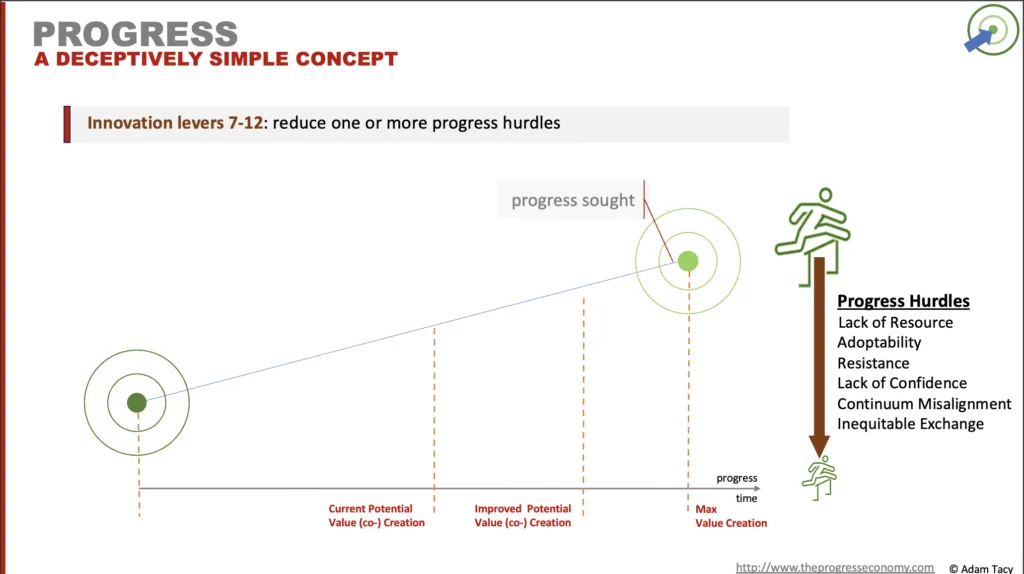 PROGRESS
A DECEPTIVELY SIMPLE CONCEPT

Innovation levers 7-12: reduce one or more progress hurdles

progress sought

Progress Hurdles
Lack of Resource
Adoptability
Resistance
Lack of Confidence
Continuum Misalignment
Inequitable Exchange

progress
time

Current Potential Value (co-) Creation

Improved Potential Value (co-) Creation

Max Value Creation

http://www.theprogresseconomy.com © Adam Tacy